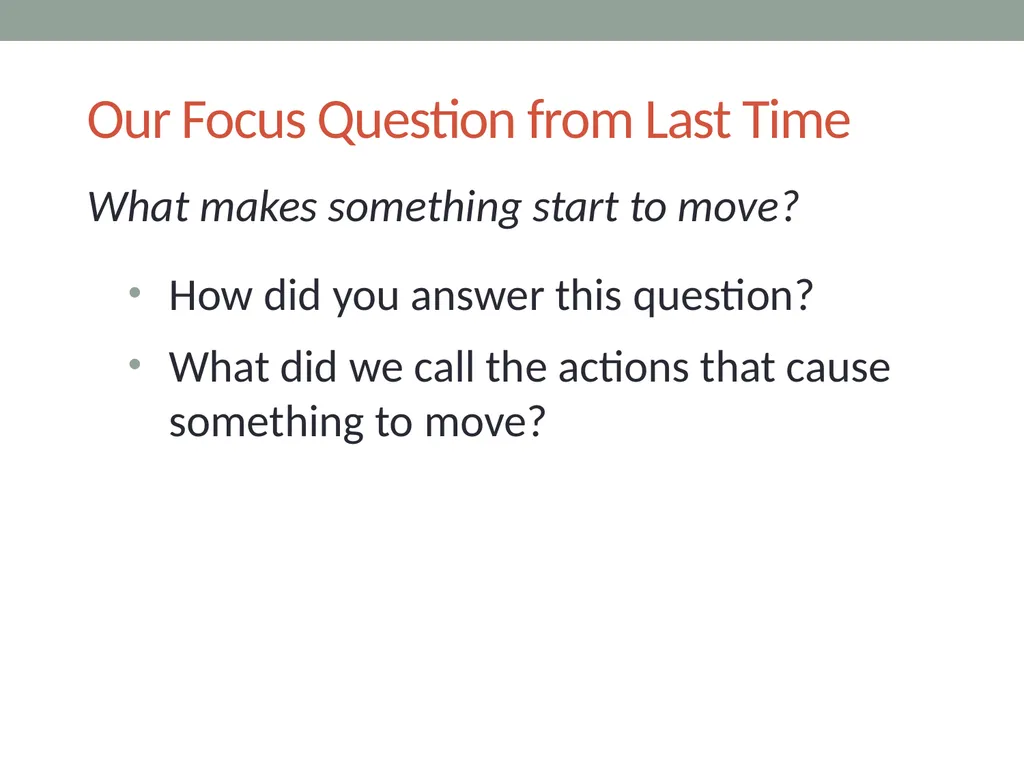 Our Focus Question from Last Time

What makes something start to move?

• How did you answer this question?
• What did we call the actions that cause something to move?